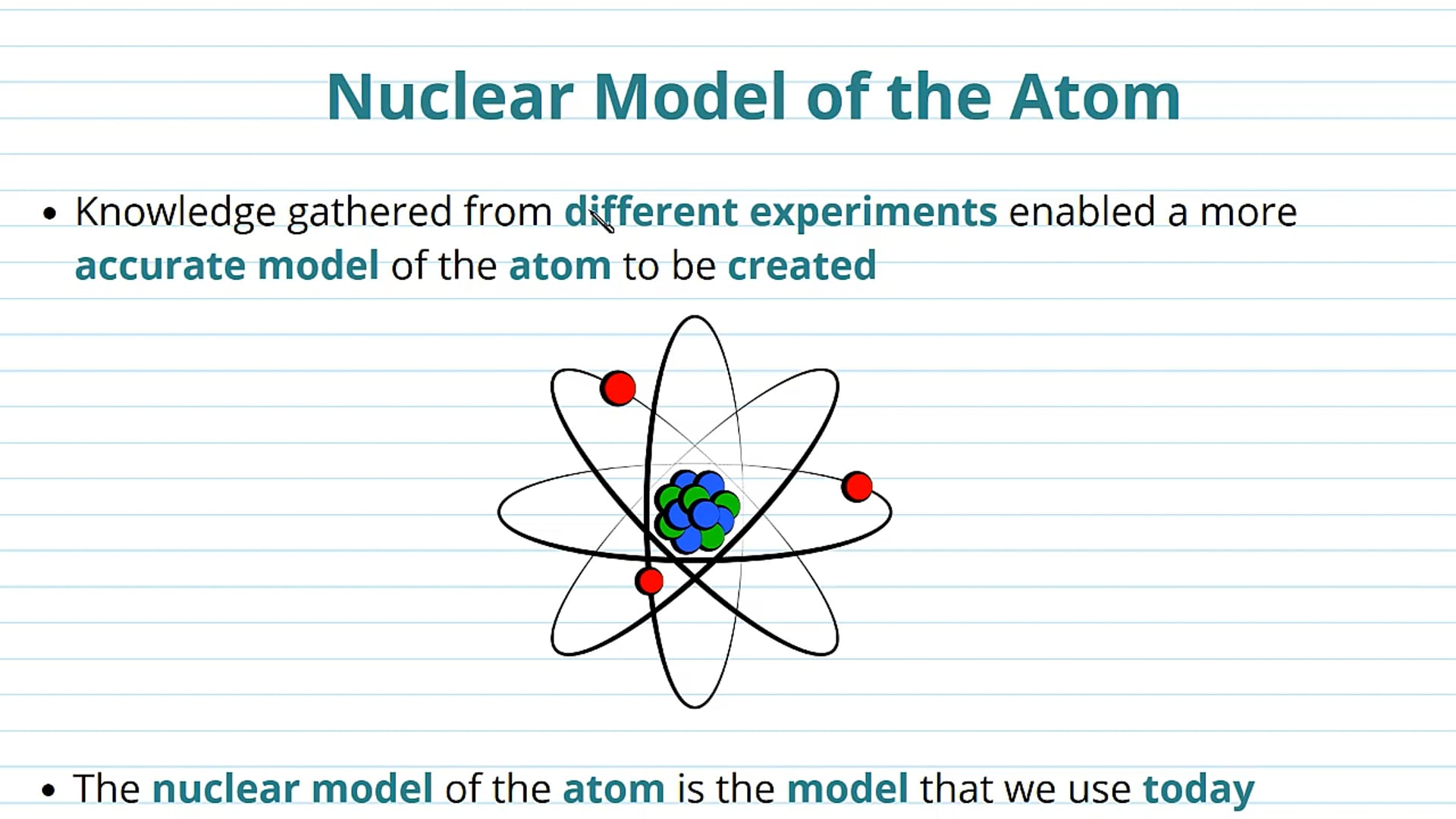 Nuclear Model of the Atom

• Knowledge gathered from different experiments enabled a more accurate model of the atom to be created

• The nuclear model of the atom is the model that we use today